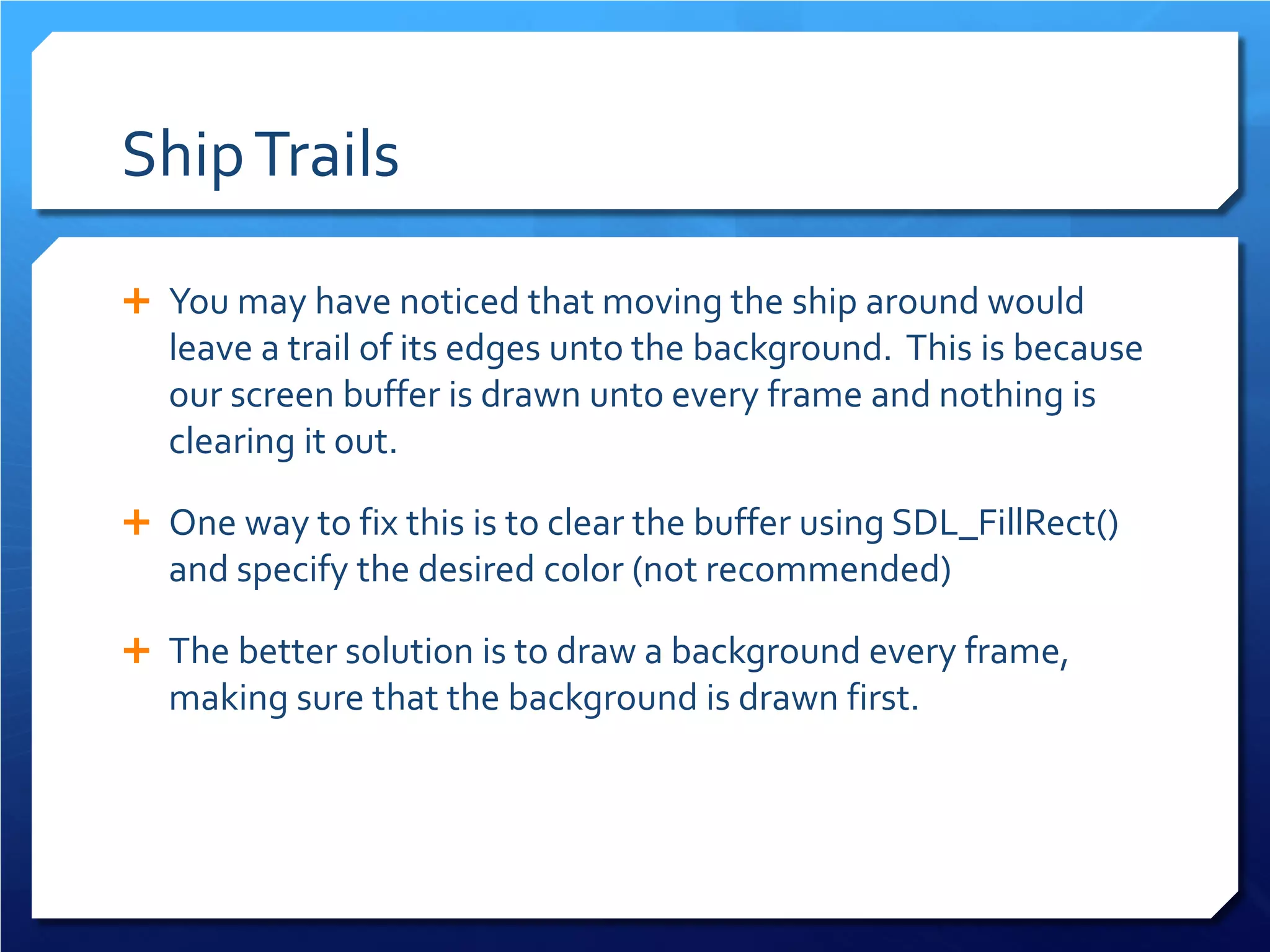 Ship Trails

+ You may have noticed that moving the ship around would leave a trail of its edges unto the background.  This is because our screen buffer is drawn unto every frame and nothing is clearing it out.

+ One way to fix this is to clear the buffer using SDL_FillRect() and specify the desired color (not recommended)

+ The better solution is to draw a background every frame, making sure that the background is drawn first.